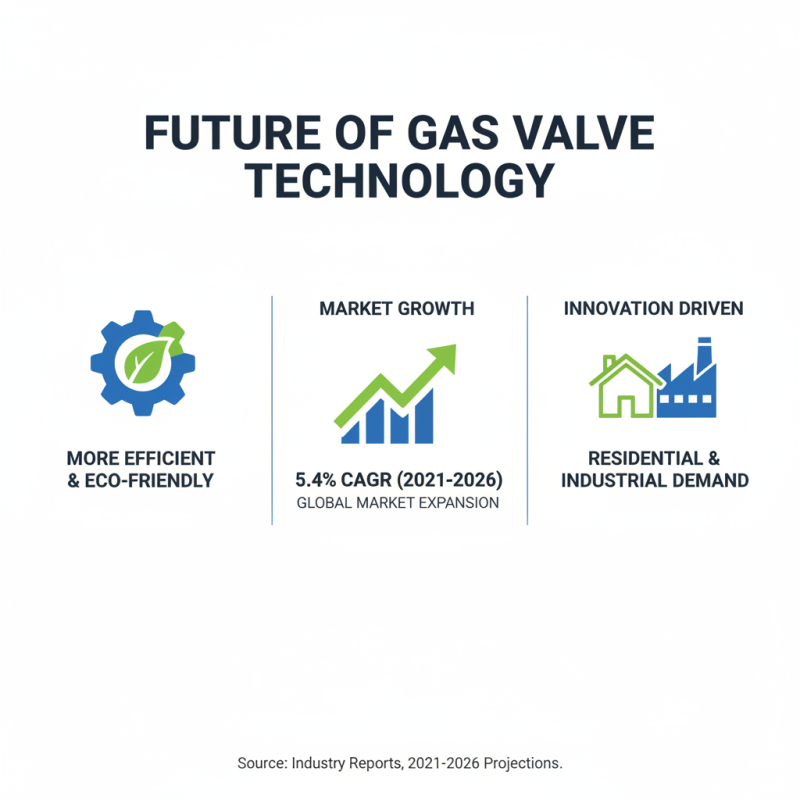 FUTURE OF GAS VALVE TECHNOLOGY

MORE EFFICIENT & ECO-FRIENDLY

MARKET GROWTH

5.4% CAGR (2021-2026)
GLOBAL MARKET EXPANSION

INNOVATION DRIVEN

RESIDENTIAL & INDUSTRIAL DEMAND

Source: Industry Reports, 2021-2026 Projections.